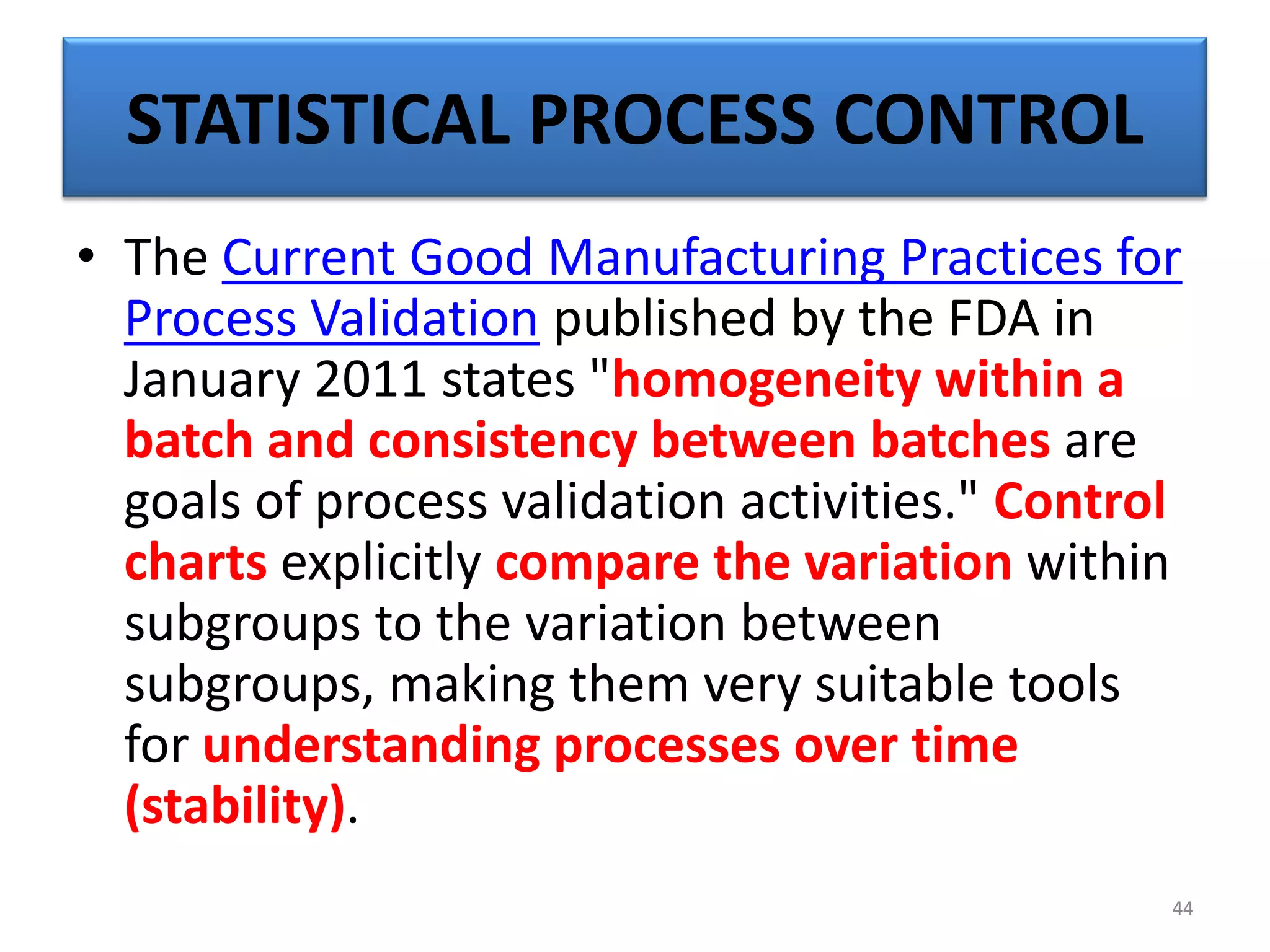 STATISTICAL PROCESS CONTROL

• The Current Good Manufacturing Practices for Process Validation published by the FDA in January 2011 states "homogeneity within a batch and consistency between batches are goals of process validation activities." Control charts explicitly compare the variation within subgroups to the variation between subgroups, making them very suitable tools for understanding processes over time (stability).

44